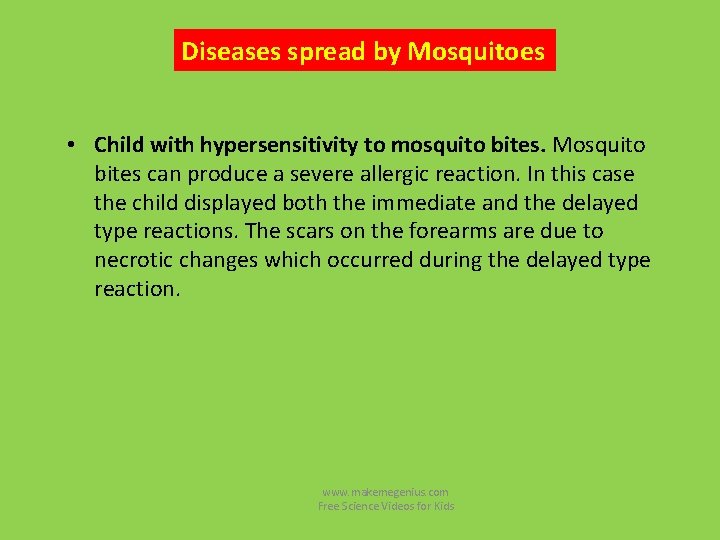 Diseases spread by Mosquitoes

• Child with hypersensitivity to mosquito bites. Mosquito bites can produce a severe allergic reaction. In this case the child displayed both the immediate and the delayed type reactions. The scars on the forearms are due to necrotic changes which occurred during the delayed type reaction.

www.makemegenius.com
Free Science Videos for Kids